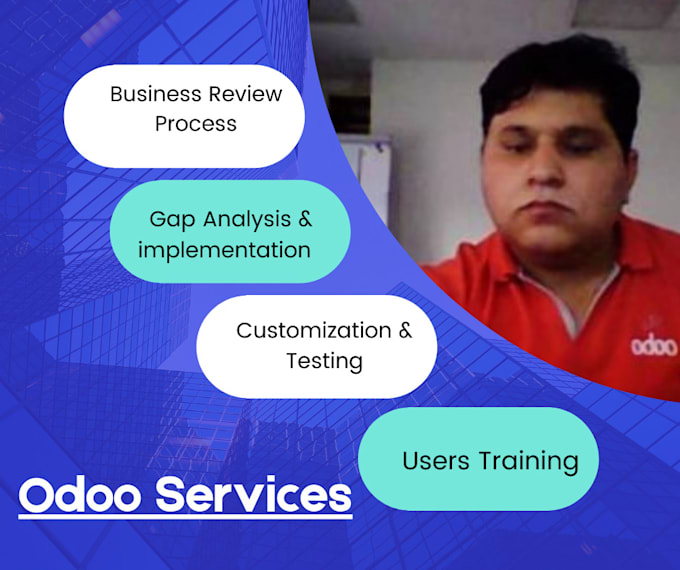 Business Review Process

Gap Analysis & implementation

Customization & Testing

Users Training

Odoo Services

odoo